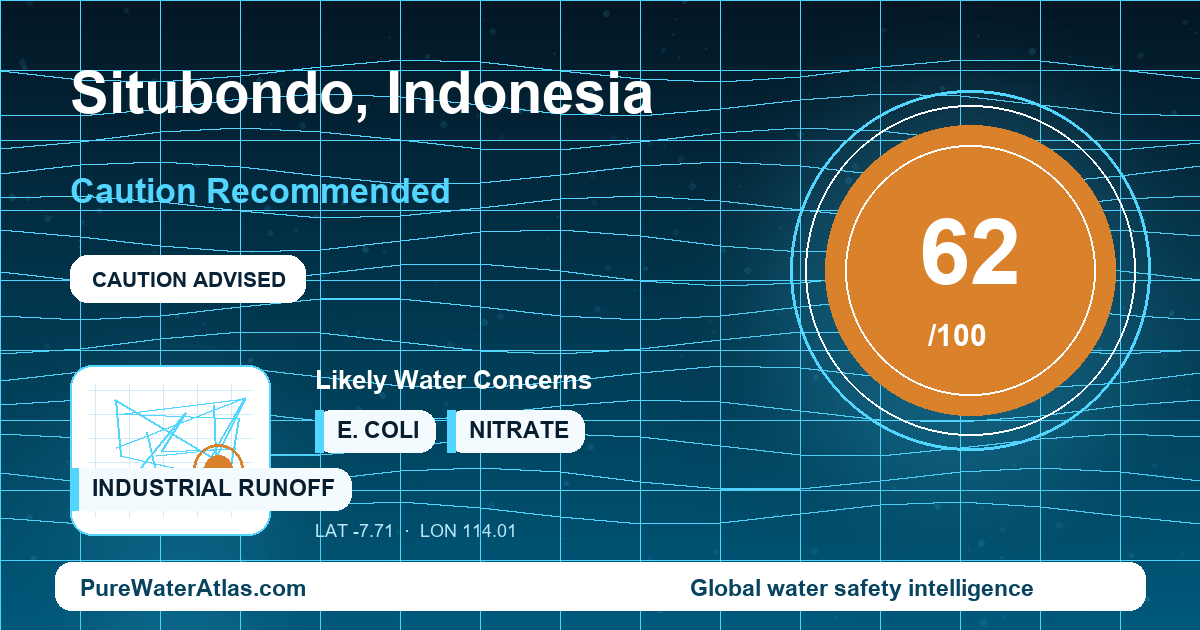 Situbondo, Indonesia

Caution Recommended

CAUTION ADVISED

62
/100

Likely Water Concerns

E. COLI

NITRATE

INDUSTRIAL RUNOFF

LAT -7.71 · LON 114.01

PureWaterAtlas.com

Global water safety intelligence